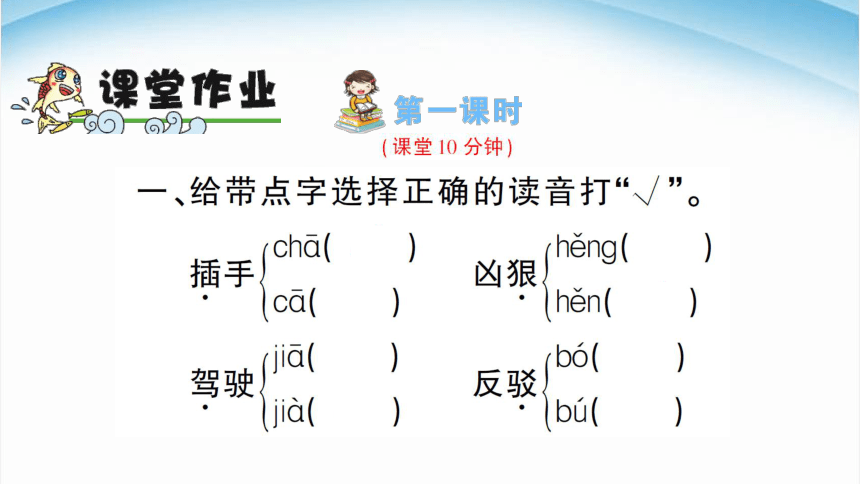 课堂作业

第一课时
（课堂10分钟）

一、给带点字选择正确的读音打“√”。

插手 chā(　　) cā(　　)
凶狠 hěng(　　) hěn(　　)
驾驶 jiā(　　) jià(　　)
反驳 bó(　　) bú(　　)